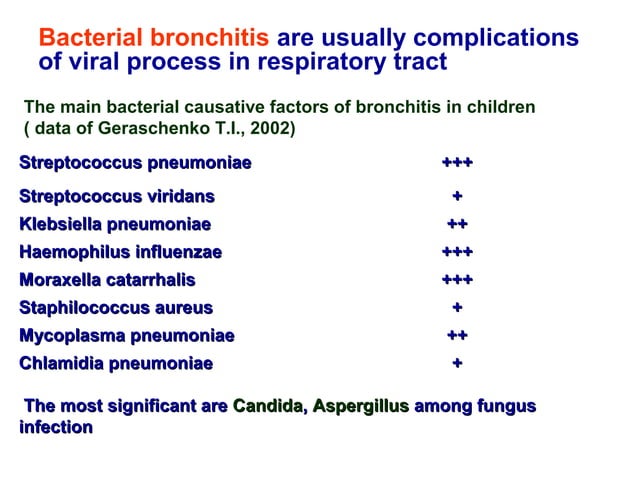 Bacterial bronchitis are usually complications of viral process in respiratory tract

The main bacterial causative factors of bronchitis in children ( data of Geraschenko T.I., 2002)

| | |
|---|---|
| Streptococcus pneumoniae | +++ |
| Streptococcus viridans | + |
| Klebsiella pneumoniae | ++ |
| Haemophilus influenzae | +++ |
| Moraxella catarrhalis | +++ |
| Staphilococcus aureus | + |
| Mycoplasma pneumoniae | ++ |
| Chlamidia pneumoniae | + |

The most significant are Candida, Aspergillus among fungus infection